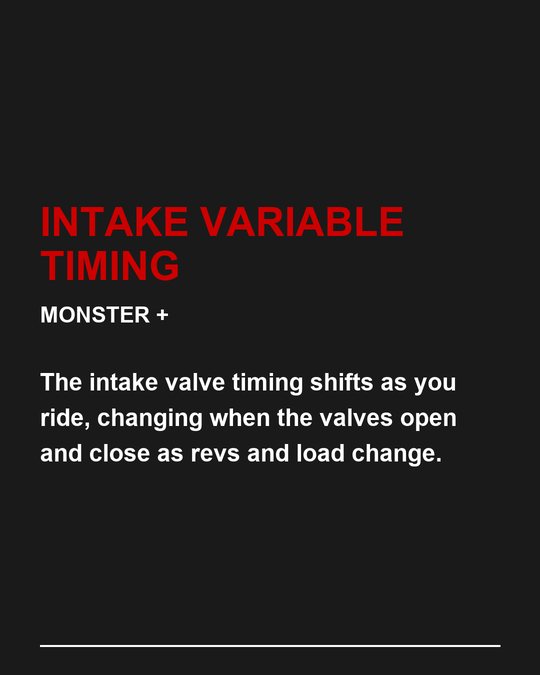 INTAKE VARIABLE TIMING

MONSTER +

The intake valve timing shifts as you ride, changing when the valves open and close as revs and load change.